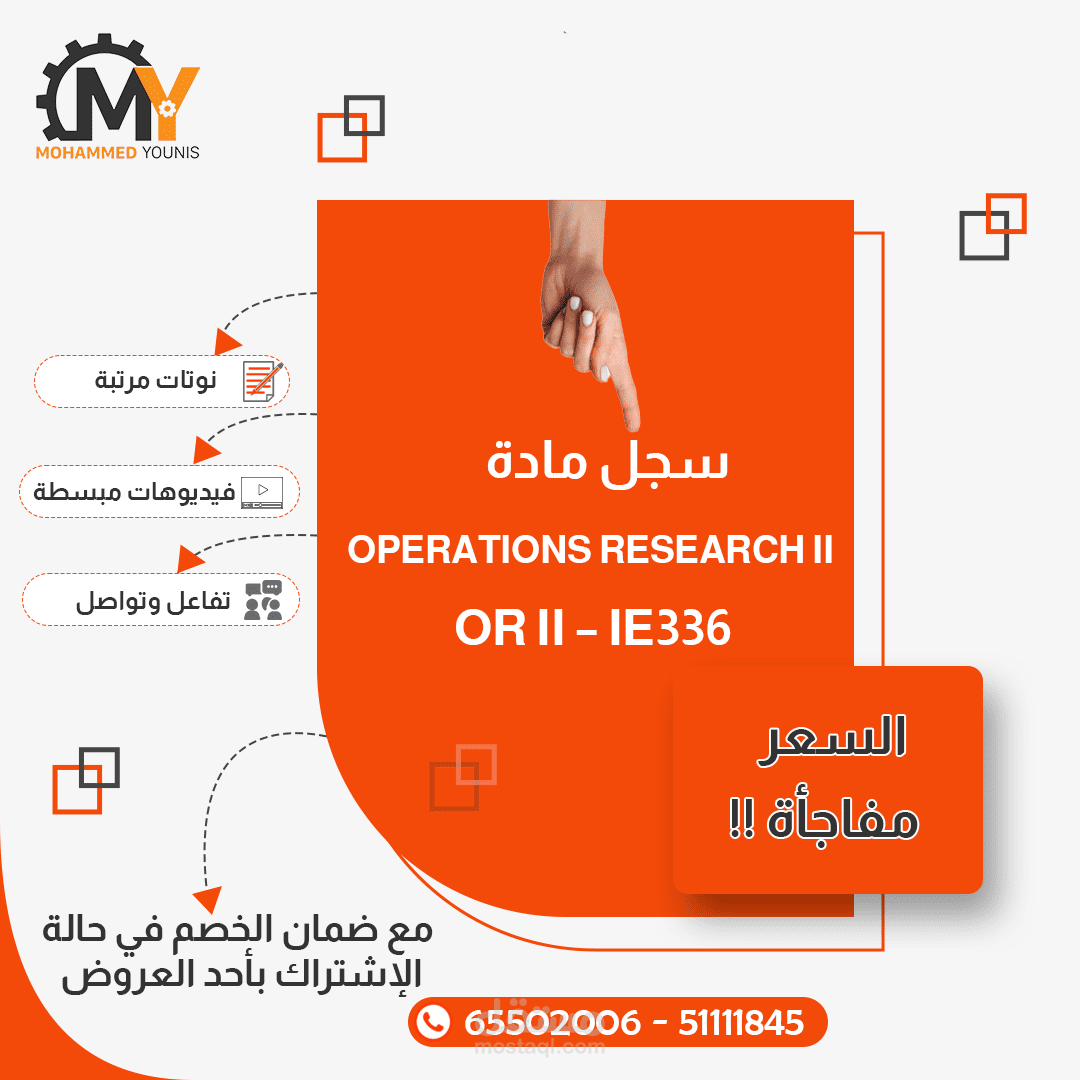 MY
MOHAMMED YOUNIS

نوتات مرتبة

فيديوهات مبسطة

تفاعل وتواصل

سجل مادة

OPERATIONS RESEARCH II

OR II – IE336

السعر
مفاجأة !!

مع ضمان الخصم في حالة
الإشتراك بأحد العروض

65502006 - 51111845

مستقل
mostaql.com